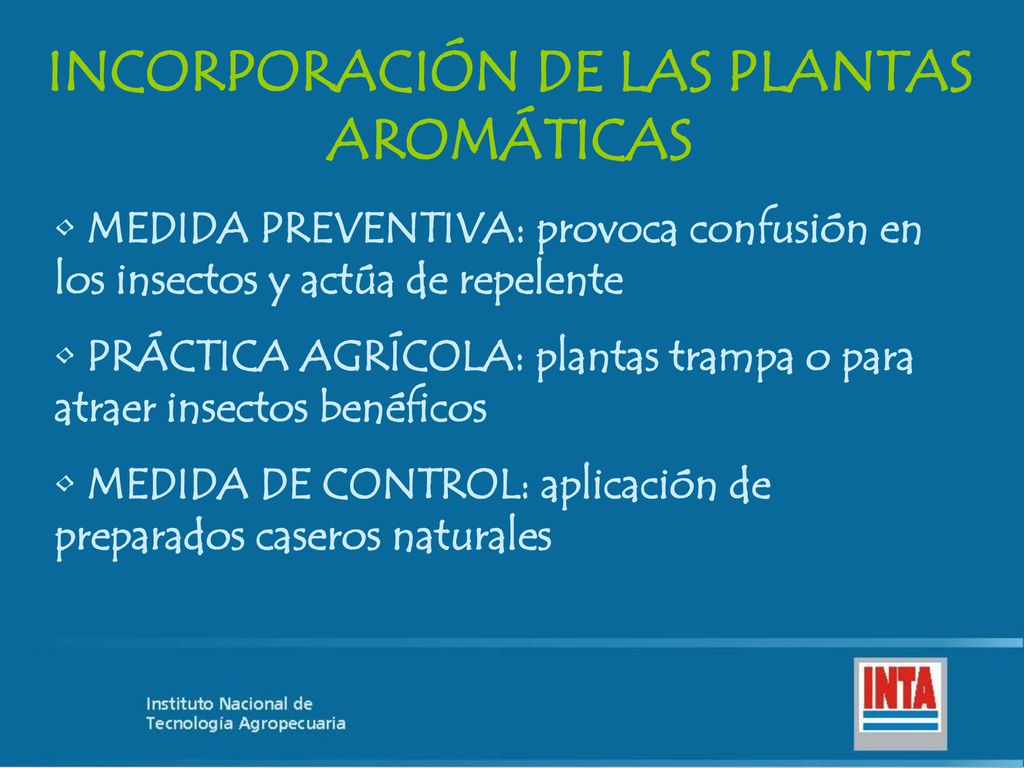 INCORPORACIÓN DE LAS PLANTAS AROMÁTICAS

• MEDIDA PREVENTIVA: provoca confusión en los insectos y actúa de repelente

• PRÁCTICA AGRÍCOLA: plantas trampa o para atraer insectos benéficos

• MEDIDA DE CONTROL: aplicación de preparados caseros naturales

Instituto Nacional de Tecnología Agropecuaria

INTA